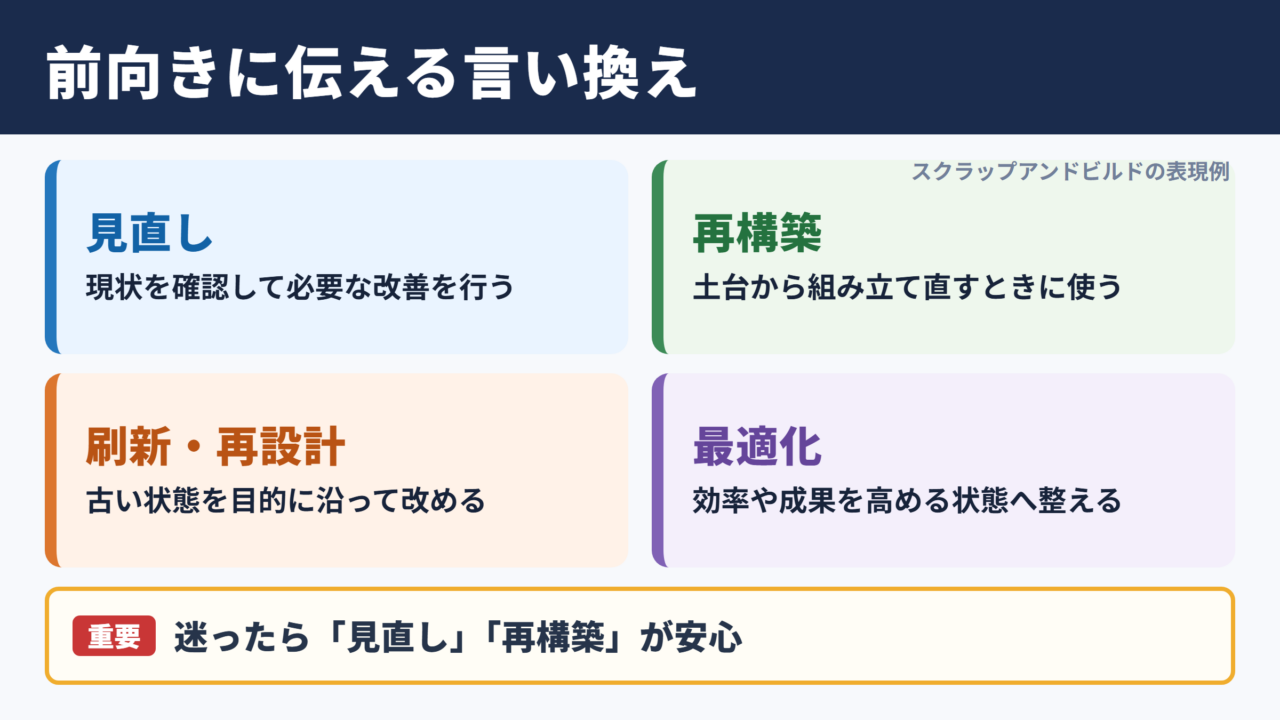 前向きに伝える言い換え

スクラップアンドビルドの表現例

見直し
現状を確認して必要な改善を行う

再構築
土台から組み立て直すときに使う

刷新・再設計
古い状態を目的に沿って改める

最適化
効率や成果を高める状態へ整える

重要 迷ったら「見直し」「再構築」が安心